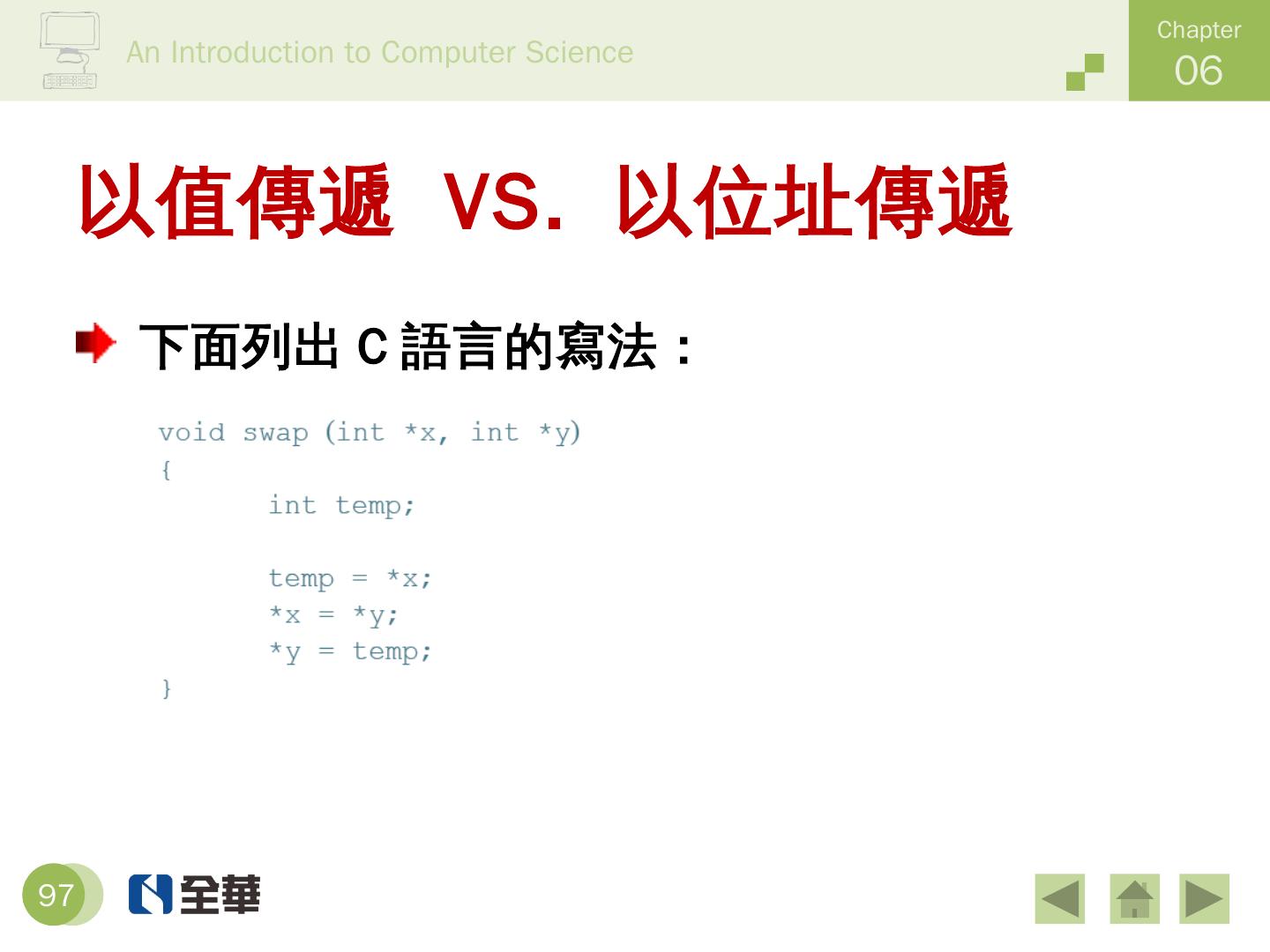 An Introduction to Computer Science

Chapter
06

以值傳遞 VS. 以位址傳遞

下面列出 C 語言的寫法：

void swap (int *x, int *y)
{
int temp;

temp = *x;
*x = *y;
*y = temp;
}

97

全華